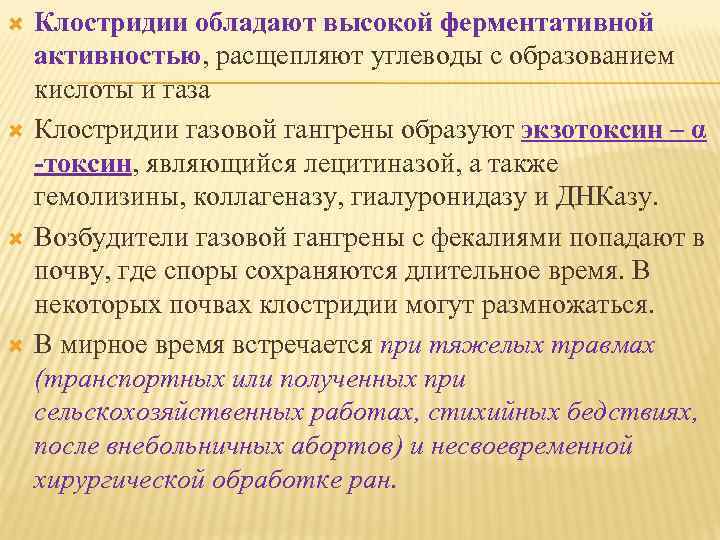 Клостридии обладают высокой ферментативной активностью, расщепляют углеводы с образованием кислоты и газа

Клостридии газовой гангрены образуют экзотоксин – α -токсин, являющийся лецитиназой, а также гемолизины, коллагеназу, гиалуронидазу и ДНКазу.

Возбудители газовой гангрены с фекалиями попадают в почву, где споры сохраняются длительное время. В некоторых почвах клостридии могут размножаться.

В мирное время встречается при тяжелых травмах (транспортных или полученных при сельскохозяйственных работах, стихийных бедствиях, после внебольничных абортов) и несвоевременной хирургической обработке ран.